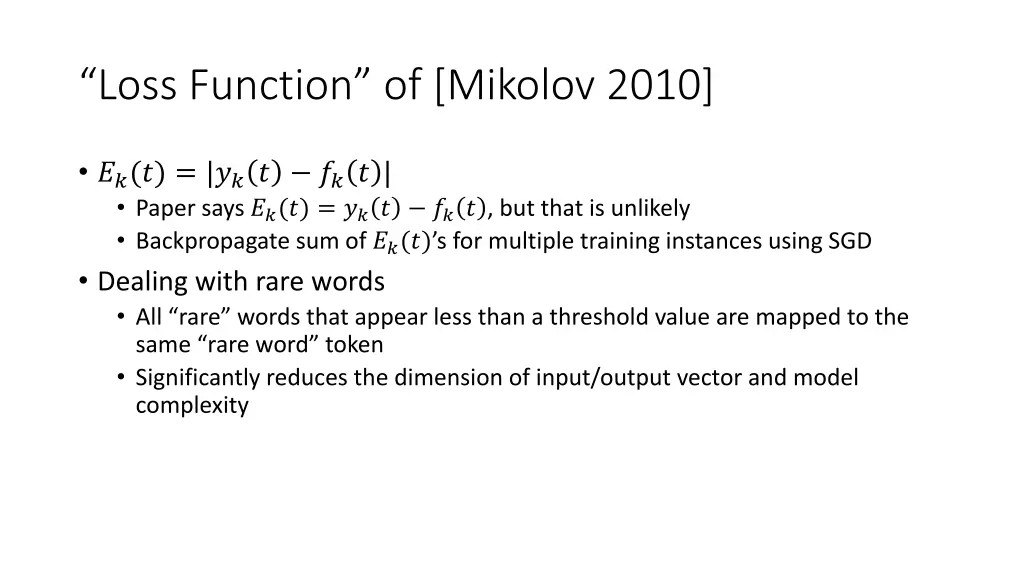 “Loss Function” of [Mikolov 2010]

• $E_k(t) = |y_k(t) - f_k(t)|$
  • Paper says $E_k(t) = y_k(t) - f_k(t)$, but that is unlikely
  • Backpropagate sum of $E_k(t)$’s for multiple training instances using SGD
• Dealing with rare words
  • All “rare” words that appear less than a threshold value are mapped to the same “rare word” token
  • Significantly reduces the dimension of input/output vector and model complexity